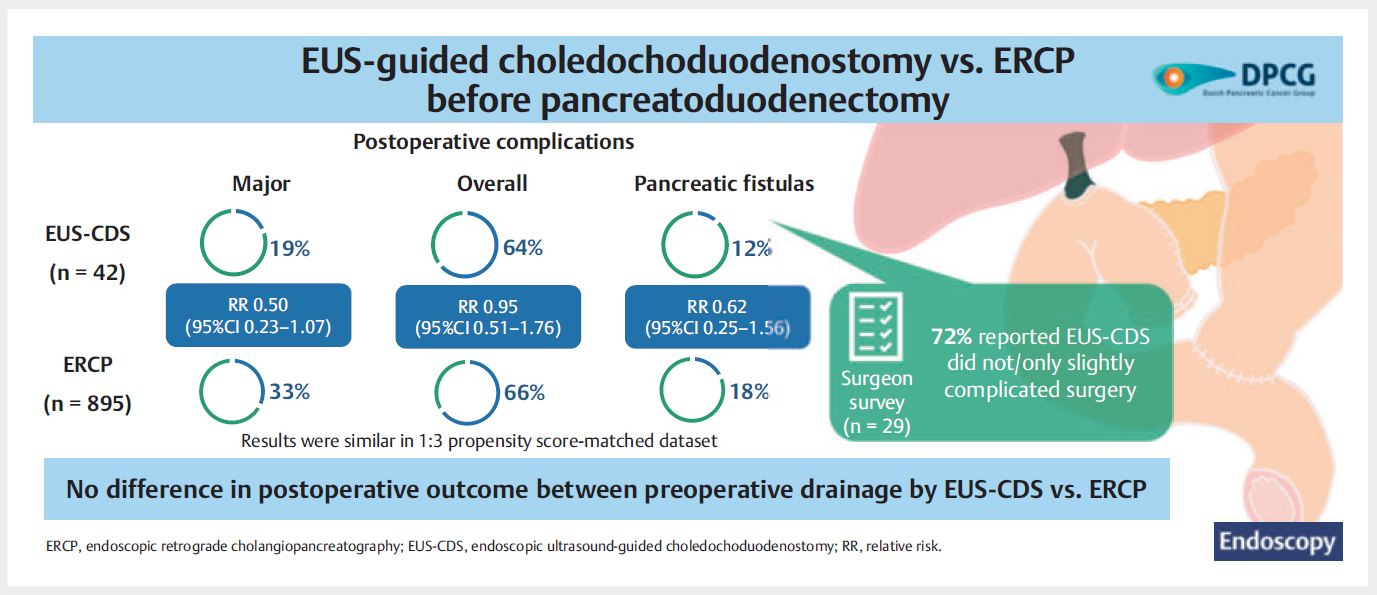 EUS-guided choledochoduodenostomy vs. ERCP before pancreatoduodenectomy

DPCG
Dutch Pancreatic Cancer Group

Postoperative complications

| | Major | Overall | Pancreatic fistulas |
|---|---|---|---|
| EUS-CDS (n = 42) | 19% | 64% | 12% |
| | RR 0.50 (95%CI 0.23–1.07) | RR 0.95 (95%CI 0.51–1.76) | RR 0.62 (95%CI 0.25–1.56) |
| ERCP (n = 895) | 33% | 66% | 18% |

Results were similar in 1:3 propensity score-matched dataset

Surgeon survey (n = 29)

72% reported EUS-CDS did not/only slightly complicated surgery

No difference in postoperative outcome between preoperative drainage by EUS-CDS vs. ERCP

ERCP, endoscopic retrograde cholangiopancreatography; EUS-CDS, endoscopic ultrasound-guided choledochoduodenostomy; RR, relative risk.

Endoscopy